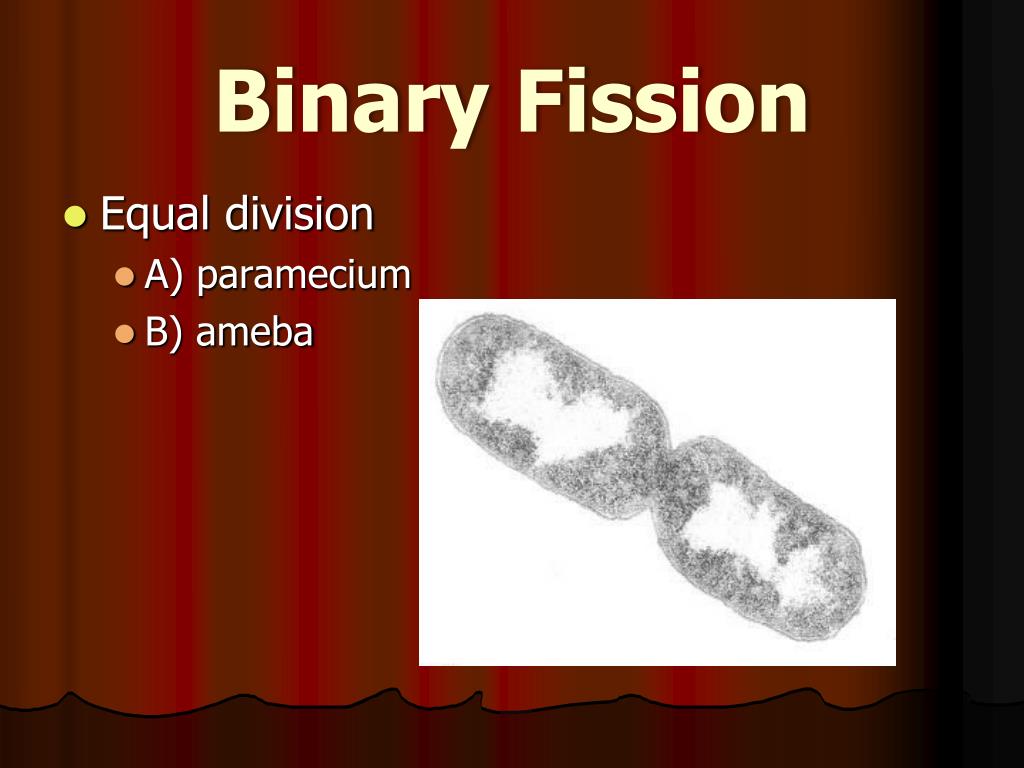 Binary Fission

Equal division

A) paramecium

B) ameba